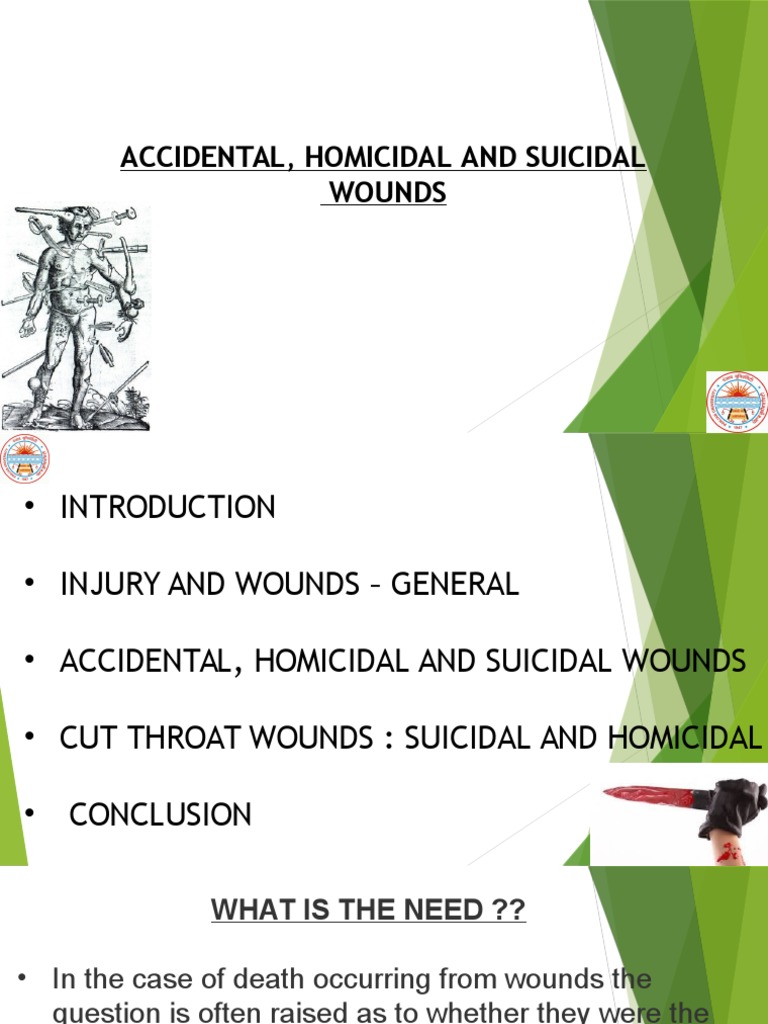 ACCIDENTAL, HOMICIDAL AND SUICIDAL WOUNDS

• INTRODUCTION

• INJURY AND WOUNDS – GENERAL

• ACCIDENTAL, HOMICIDAL AND SUICIDAL WOUNDS

• CUT THROAT WOUNDS : SUICIDAL AND HOMICIDAL

• CONCLUSION

WHAT IS THE NEED ??

• In the case of death occurring from wounds the question is often raised as to whether they were the